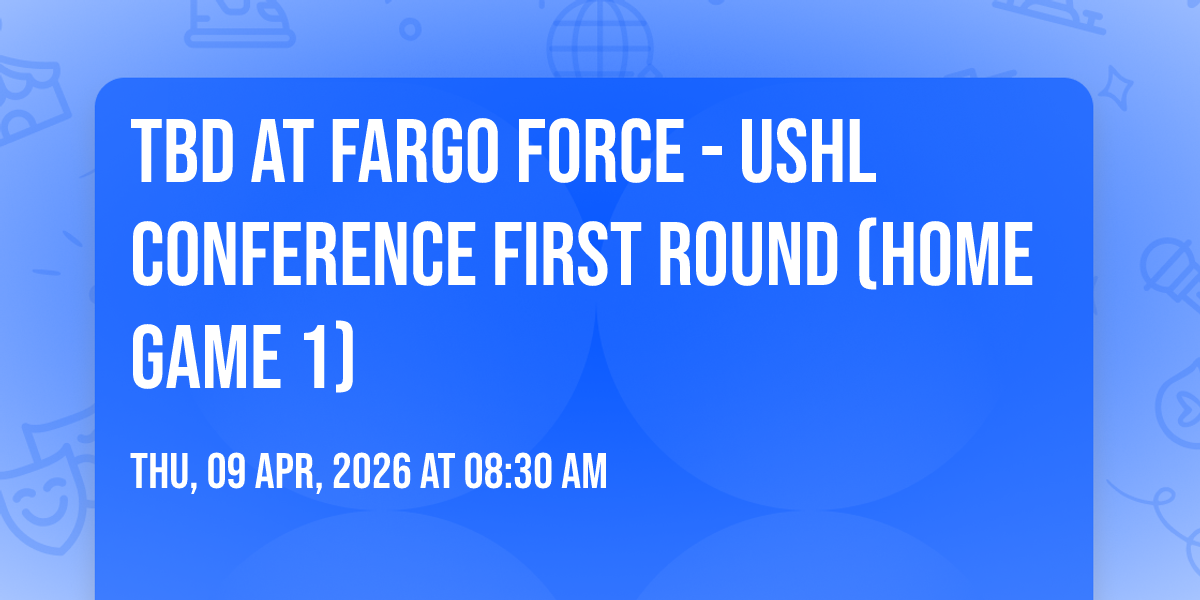 TBD AT FARGO FORCE - USHL CONFERENCE FIRST ROUND (HOME GAME 1)

THU, 09 APR, 2026 AT 08:30 AM